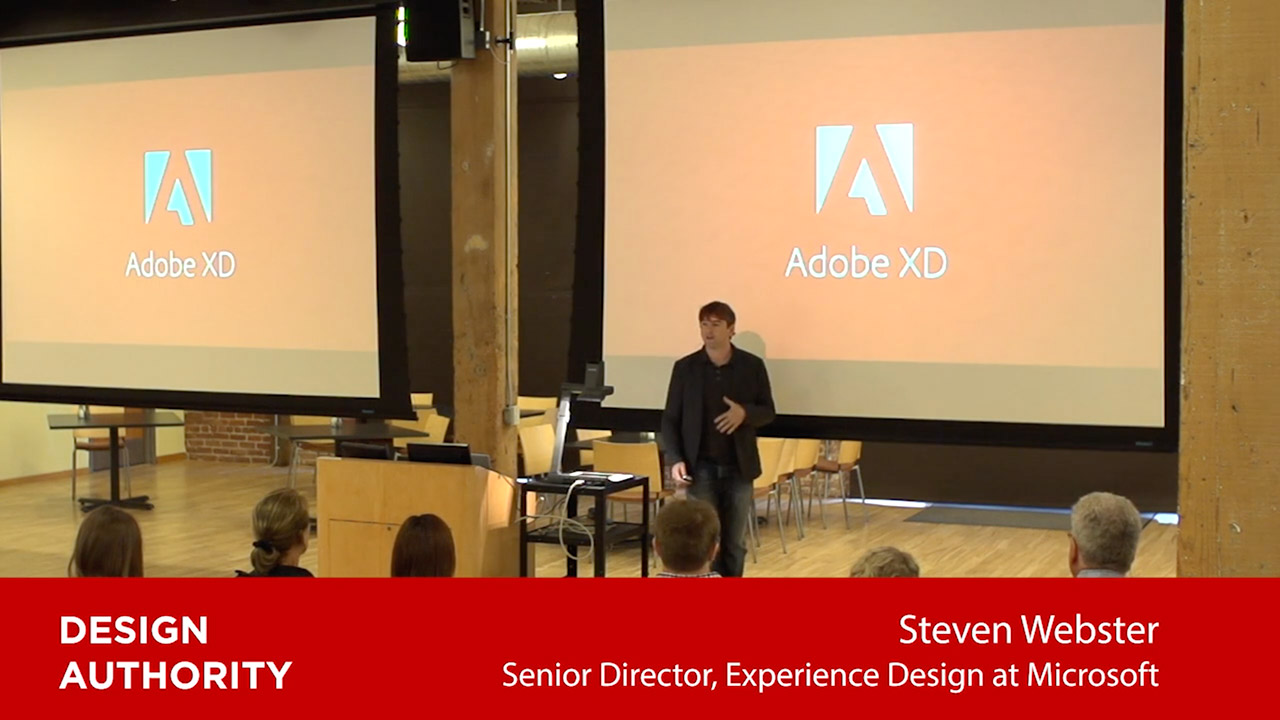 Adobe XD

Adobe XD

DESIGN AUTHORITY

Steven Webster
Senior Director, Experience Design at Microsoft